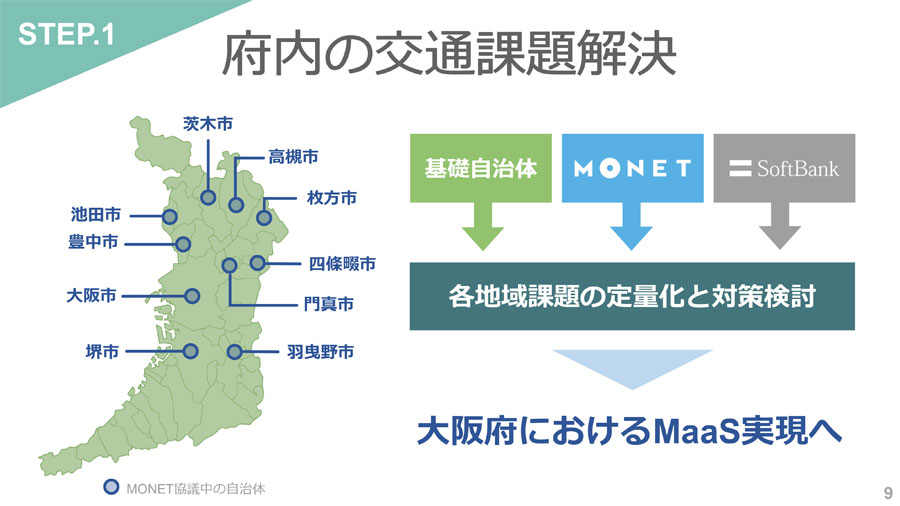 STEP.1

府内の交通課題解決

茨木市
高槻市
枚方市
池田市
豊中市
四條畷市
大阪市
門真市
堺市
羽曳野市

MONET協議中の自治体

基礎自治体

MONET

SoftBank

各地域課題の定量化と対策検討

大阪府におけるMaaS実現へ

9